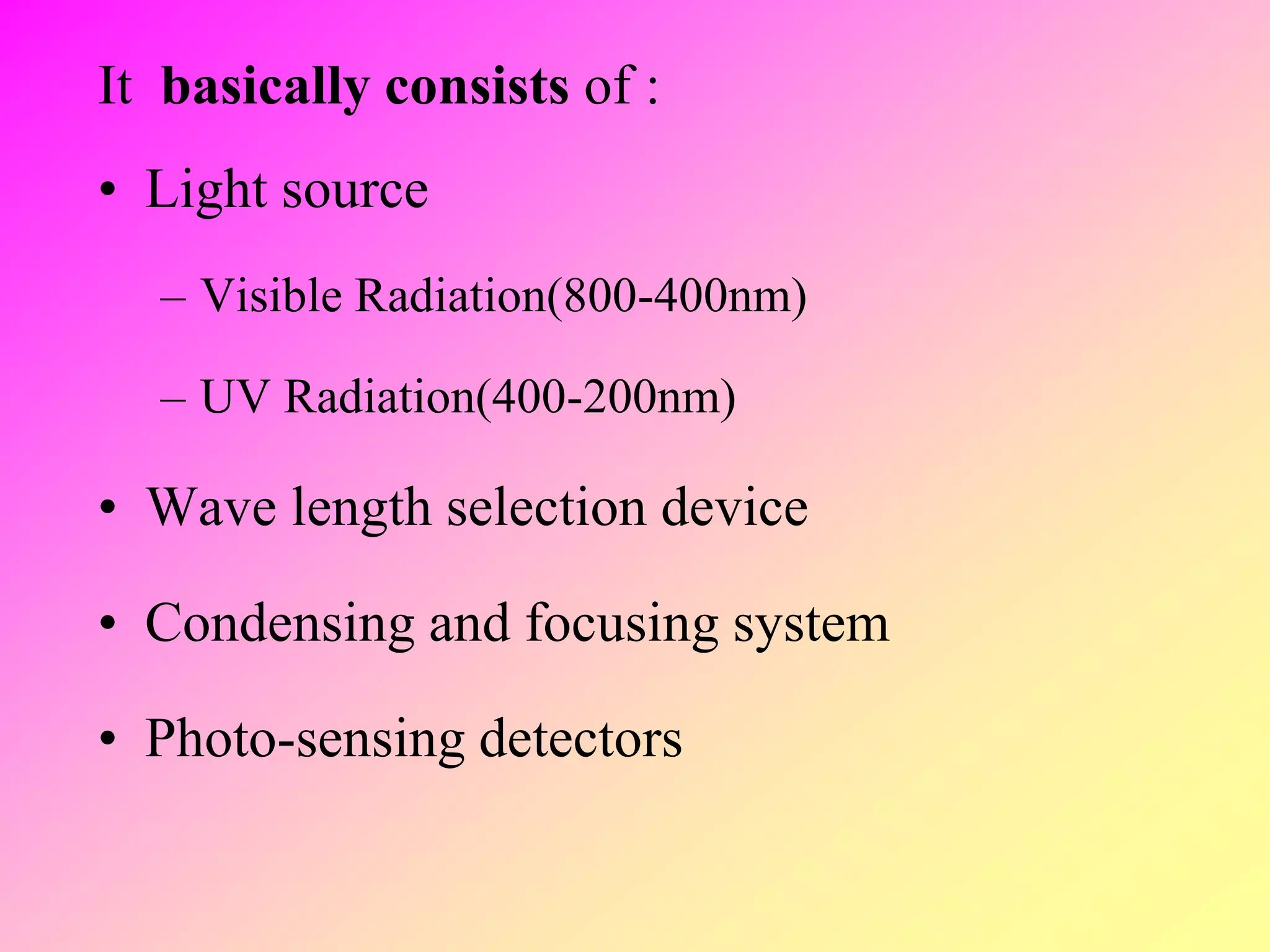 It basically consists of :

• Light source

– Visible Radiation(800-400nm)

– UV Radiation(400-200nm)

• Wave length selection device

• Condensing and focusing system

• Photo-sensing detectors